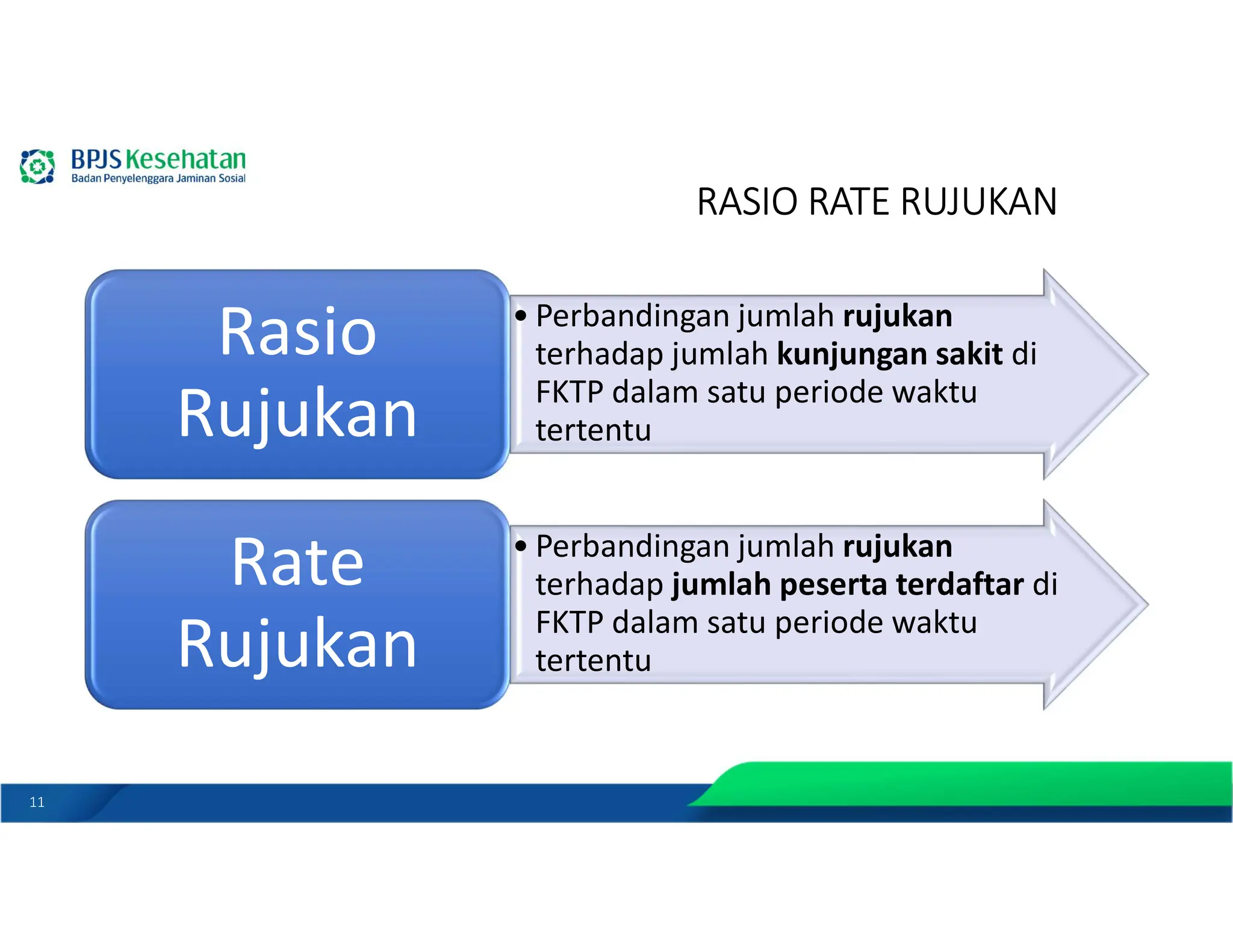 BPJS Kesehatan
Badan Penyelenggara Jaminan Sosial

RASIO RATE RUJUKAN

Rasio Rujukan

• Perbandingan jumlah rujukan terhadap jumlah kunjungan sakit di FKTP dalam satu periode waktu tertentu

Rate Rujukan

• Perbandingan jumlah rujukan terhadap jumlah peserta terdaftar di FKTP dalam satu periode waktu tertentu

11